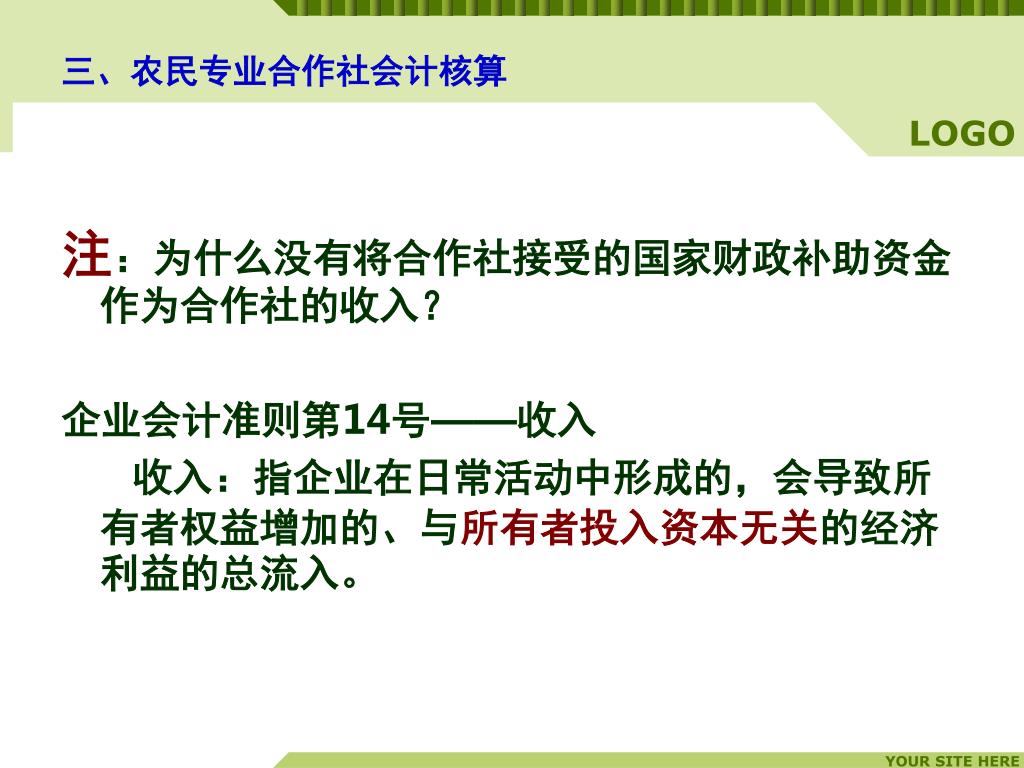 三、农民专业合作社会计核算

LOGO

注：为什么没有将合作社接受的国家财政补助资金作为合作社的收入？

企业会计准则第14号——收入

收入：指企业在日常活动中形成的，会导致所有者权益增加的、与所有者投入资本无关的经济利益的总流入。

YOUR SITE HERE